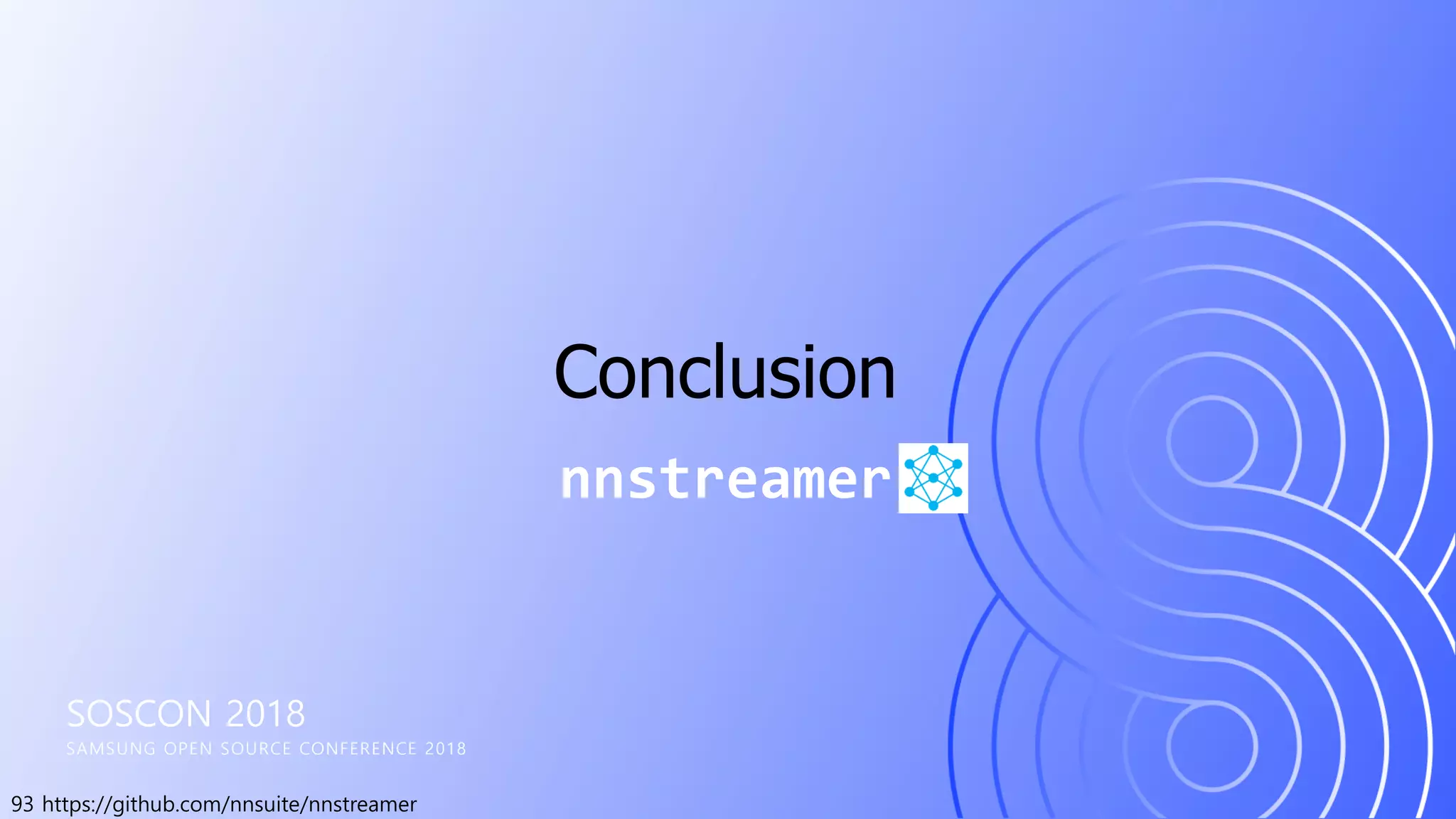 Conclusion

nnstreamer

SOSCON 2018
SAMSUNG OPEN SOURCE CONFERENCE 2018

93 https://github.com/nnsuite/nnstreamer